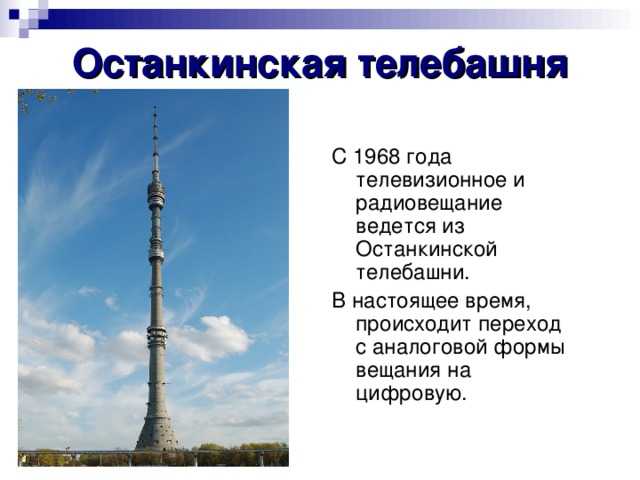 Останкинская телебашня

С 1968 года телевизионное и радиовещание ведется из Останкинской телебашни.

В настоящее время, происходит переход с аналоговой формы вещания на цифровую.